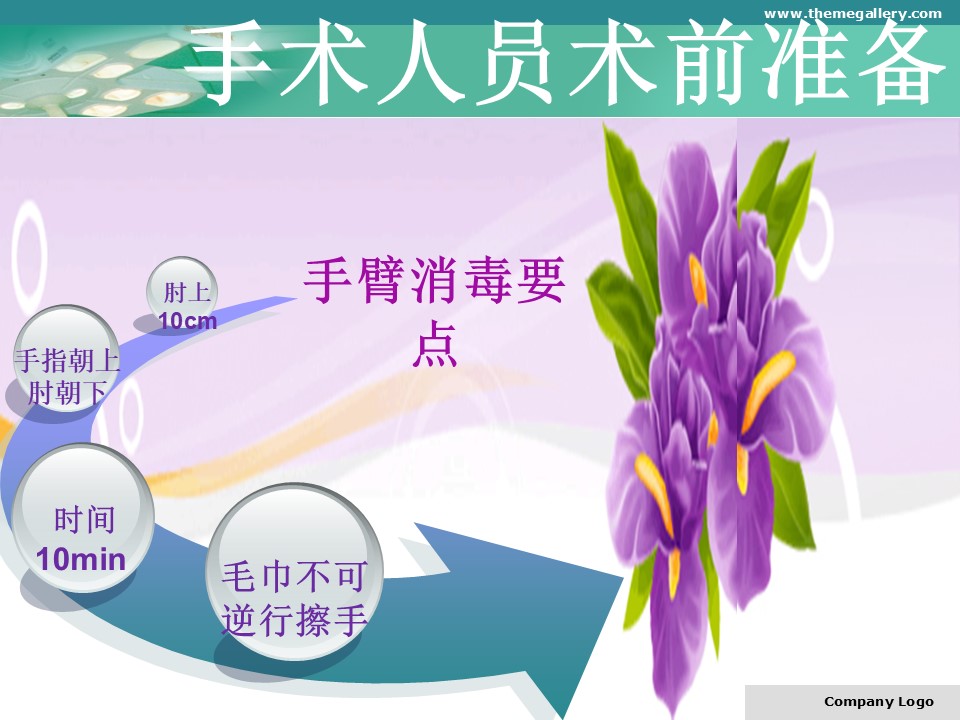 www.themegallery.com

手术人员术前准备

手臂消毒要点

肘上 10cm

手指朝上 肘朝下

时间 10min

毛巾不可逆行擦手

Company Logo